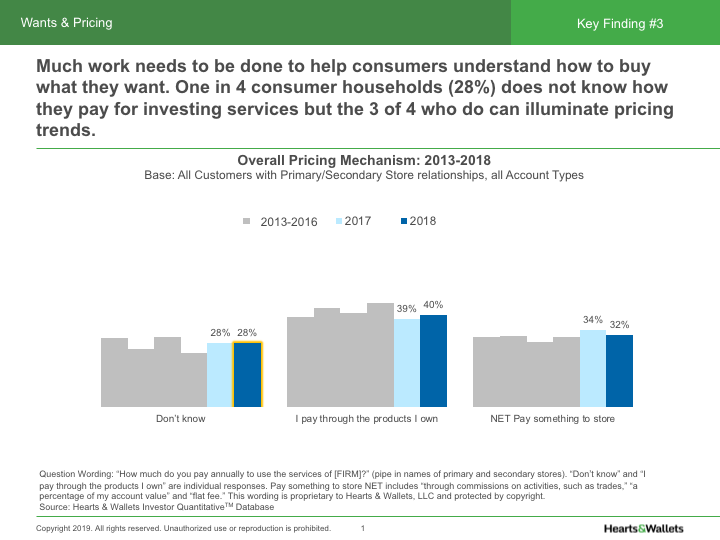 Wants & Pricing

Key Finding #3

Much work needs to be done to help consumers understand how to buy what they want. One in 4 consumer households (28%) does not know how they pay for investing services but the 3 of 4 who do can illuminate pricing trends.

Overall Pricing Mechanism: 2013-2018
Base: All Customers with Primary/Secondary Store relationships, all Account Types

2013-2016 2017 2018

28% 28%
39% 40%
34% 32%

Don't know
I pay through the products I own
NET Pay something to store

Question Wording: "How much do you pay annually to use the services of [FIRM]?" (pipe in names of primary and secondary stores). "Don't know" and "I pay through the products I own" are individual responses. Pay something to store NET includes "through commissions on activities, such as trades," "a percentage of my account value" and "flat fee." This wording is proprietary to Hearts & Wallets, LLC and protected by copyright.
Source: Hearts & Wallets Investor Quantitative$^{TM}$ Database

Copyright 2019. All rights reserved. Unauthorized use or reproduction is prohibited. 1

Hearts&Wallets